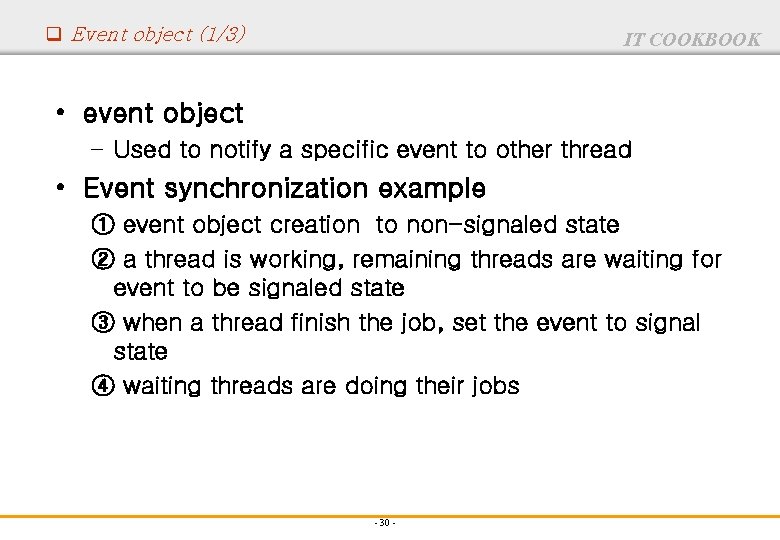 ❑ Event object (1/3)

IT COOKBOOK

• event object
 – Used to notify a specific event to other thread
• Event synchronization example
 ① event object creation to non-signaled state
 ② a thread is working, remaining threads are waiting for event to be signaled state
 ③ when a thread finish the job, set the event to signal state
 ④ waiting threads are doing their jobs

- 30 -